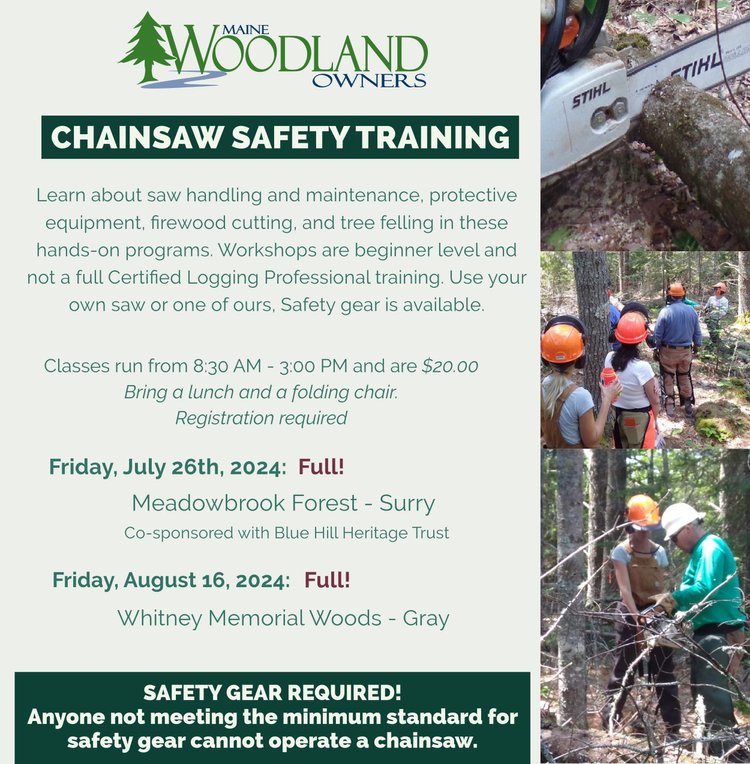 MAINE WOODLAND OWNERS

CHAINSAW SAFETY TRAINING

Learn about saw handling and maintenance, protective equipment, firewood cutting, and tree felling in these hands-on programs. Workshops are beginner level and not a full Certified Logging Professional training. Use your own saw or one of ours, Safety gear is available.

Classes run from 8:30 AM - 3:00 PM and are $20.00
Bring a lunch and a folding chair.
Registration required

Friday, July 26th, 2024: Full!
Meadowbrook Forest - Surry
Co-sponsored with Blue Hill Heritage Trust

Friday, August 16, 2024: Full!
Whitney Memorial Woods - Gray

SAFETY GEAR REQUIRED!
Anyone not meeting the minimum standard for safety gear cannot operate a chainsaw.

STIHL
STIHL